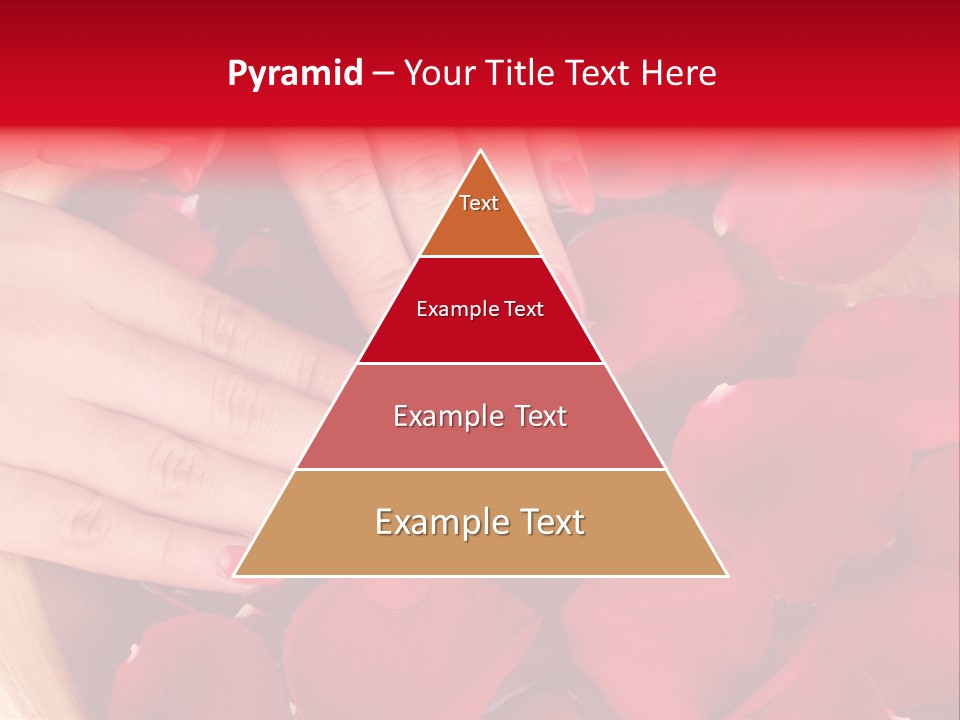 Pyramid – Your Title Text Here

Text

Example Text

Example Text

Example Text